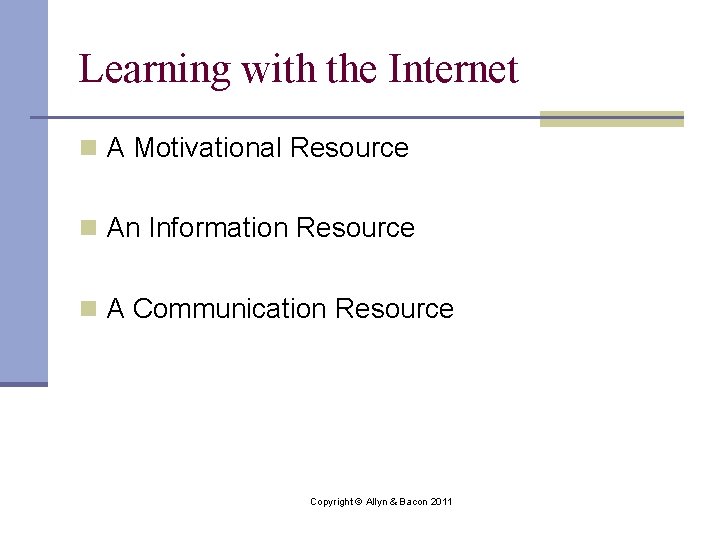 Learning with the Internet

A Motivational Resource

An Information Resource

A Communication Resource

Copyright © Allyn & Bacon 2011